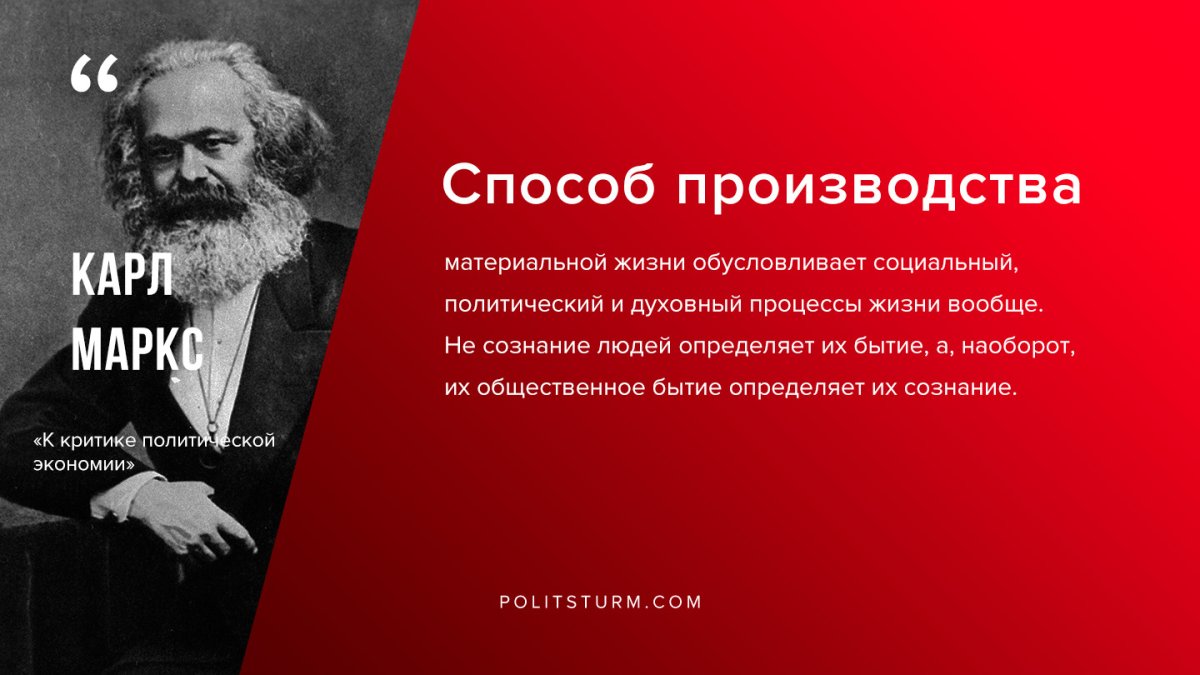 “

КАРЛ МАРКС

«К критике политической экономии»

Способ производства

материальной жизни обусловливает социальный, политический и духовный процессы жизни вообще. Не сознание людей определяет их бытие, а, наоборот, их общественное бытие определяет их сознание.

POLITSTURM.COM